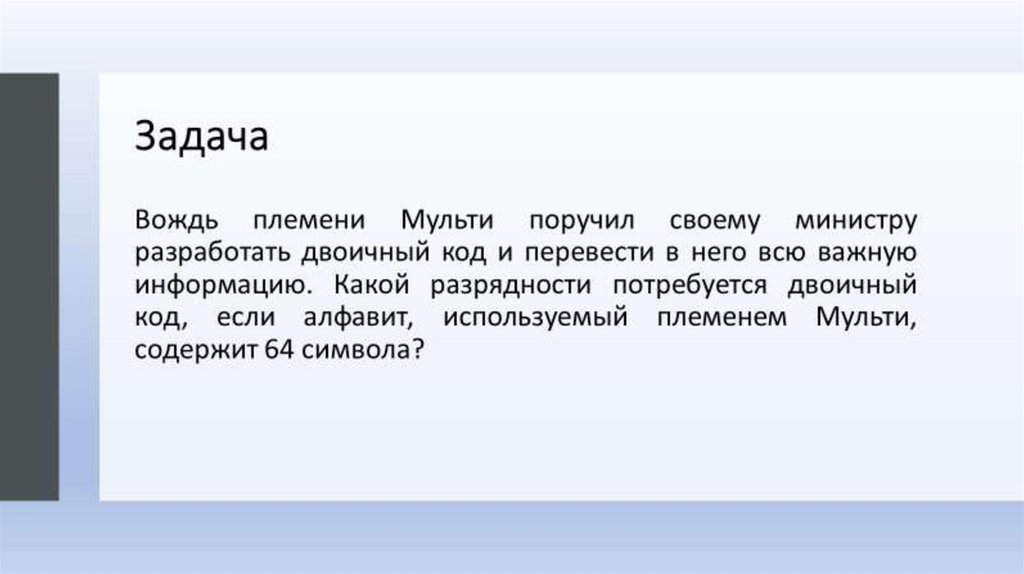 Задача

Вождь племени Мульти поручил своему министру разработать двоичный код и перевести в него всю важную информацию. Какой разрядности потребуется двоичный код, если алфавит, используемый племенем Мульти, содержит 64 символа?